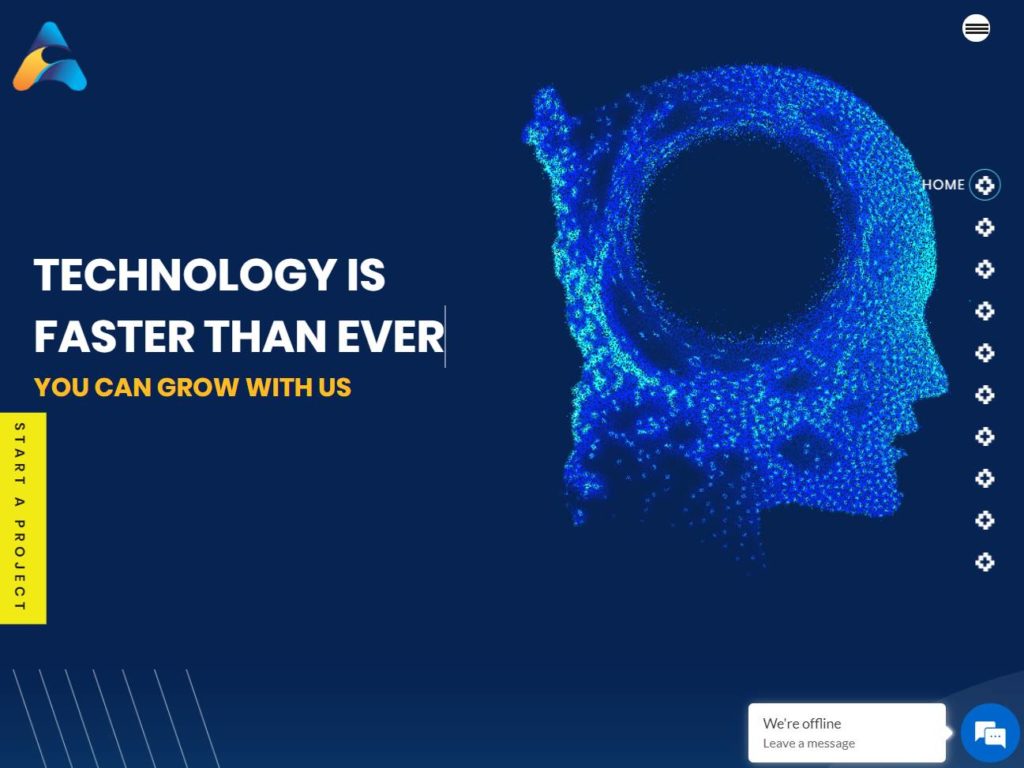 HOME

TECHNOLOGY IS FASTER THAN EVER

YOU CAN GROW WITH US

START A PROJECT

We're offline
Leave a message